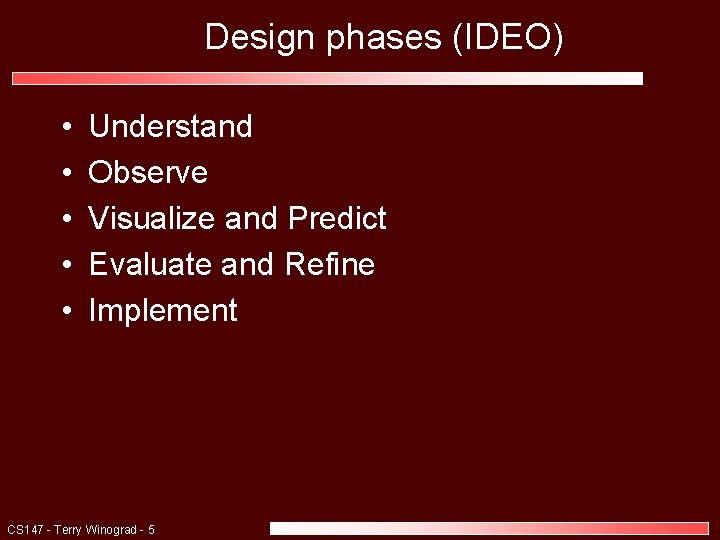 Design phases (IDEO)

• Understand
• Observe
• Visualize and Predict
• Evaluate and Refine
• Implement

CS147 - Terry Winograd - 5